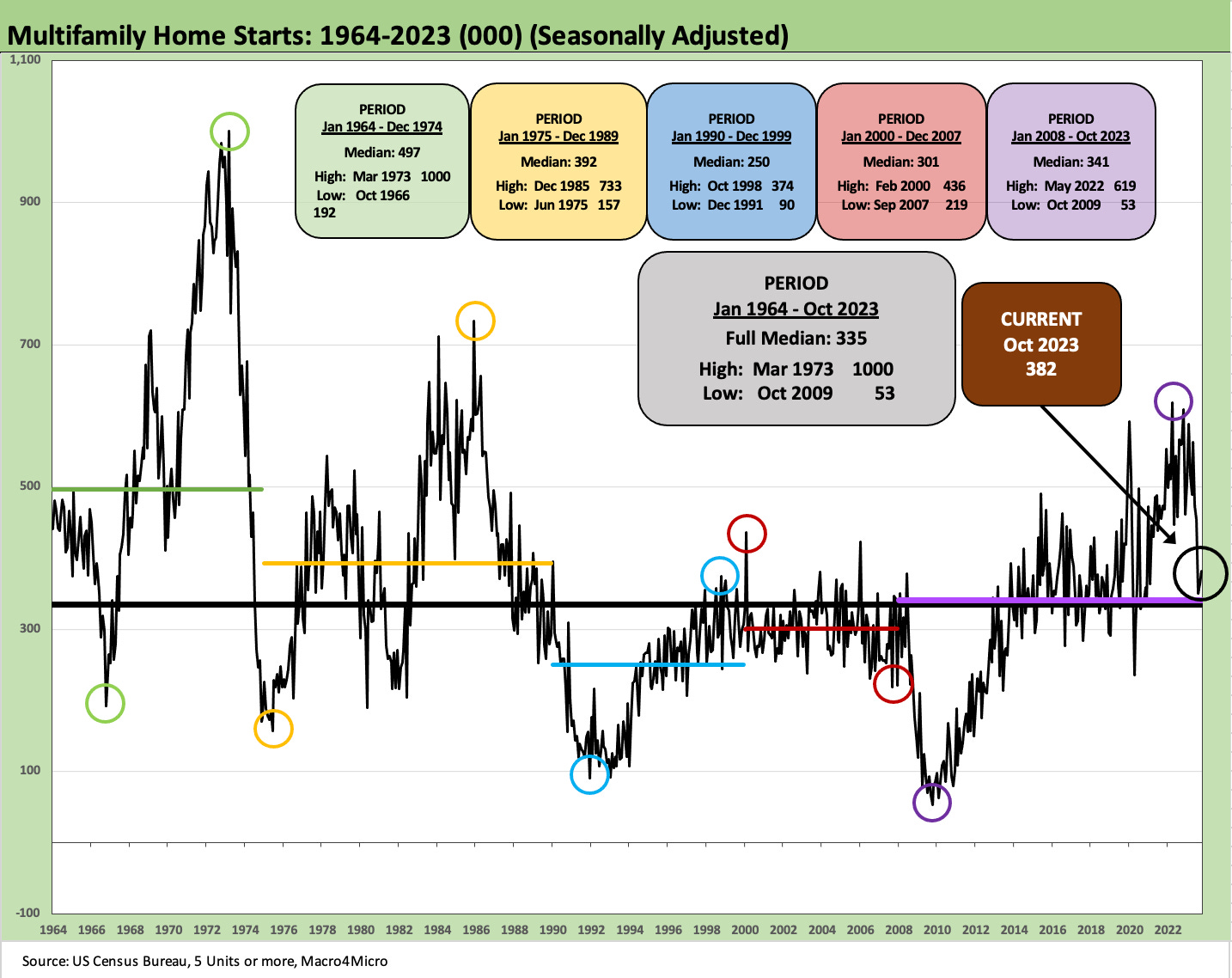 Multifamily Home Starts: 1964-2023 (000) (Seasonally Adjusted)

1,100
900
700
500
300
100
-100

PERIOD
Jan 1964 - Dec 1974
Median: 497
High: Mar 1973 1000
Low: Oct 1966 192

PERIOD
Jan 1975 - Dec 1989
Median: 392
High: Dec 1985 733
Low: Jun 1975 157

PERIOD
Jan 1990 - Dec 1999
Median: 250
High: Oct 1998 374
Low: Dec 1991 90

PERIOD
Jan 2000 - Dec 2007
Median: 301
High: Feb 2000 436
Low: Sep 2007 219

PERIOD
Jan 2008 - Oct 2023
Median: 341
High: May 2022 619
Low: Oct 2009 53

PERIOD
Jan 1964 - Oct 2023
Full Median: 335
High: Mar 1973 1000
Low: Oct 2009 53

CURRENT
Oct 2023
382

1964 1966 1968 1970 1972 1974 1976 1978 1980 1982 1984 1986 1988 1990 1992 1994 1996 1998 2000 2002 2004 2006 2008 2010 2012 2014 2016 2018 2020 2022

Source: US Census Bureau, 5 Units or more, Macro4Micro